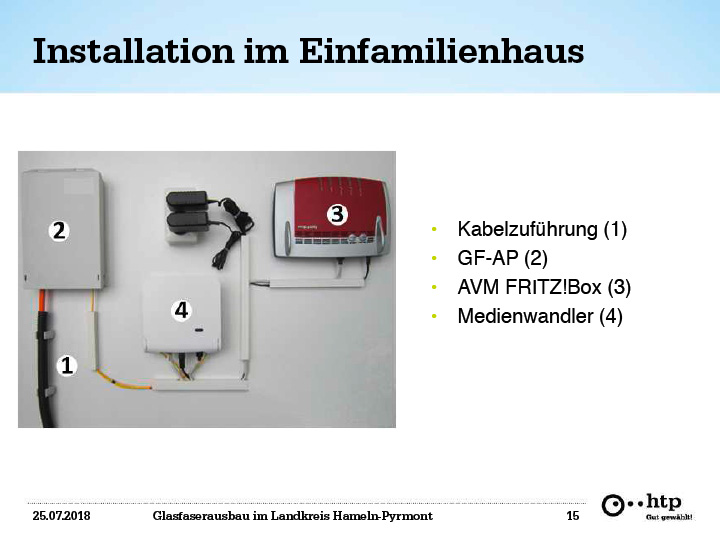 Installation im Einfamilienhaus

2

3

4

1

- Kabelzuführung (1)
- GF-AP (2)
- AVM FRITZ!Box (3)
- Medienwandler (4)

25.07.2018 Glasfaserausbau im Landkreis Hameln-Pyrmont 15

htp
Gut gewählt!